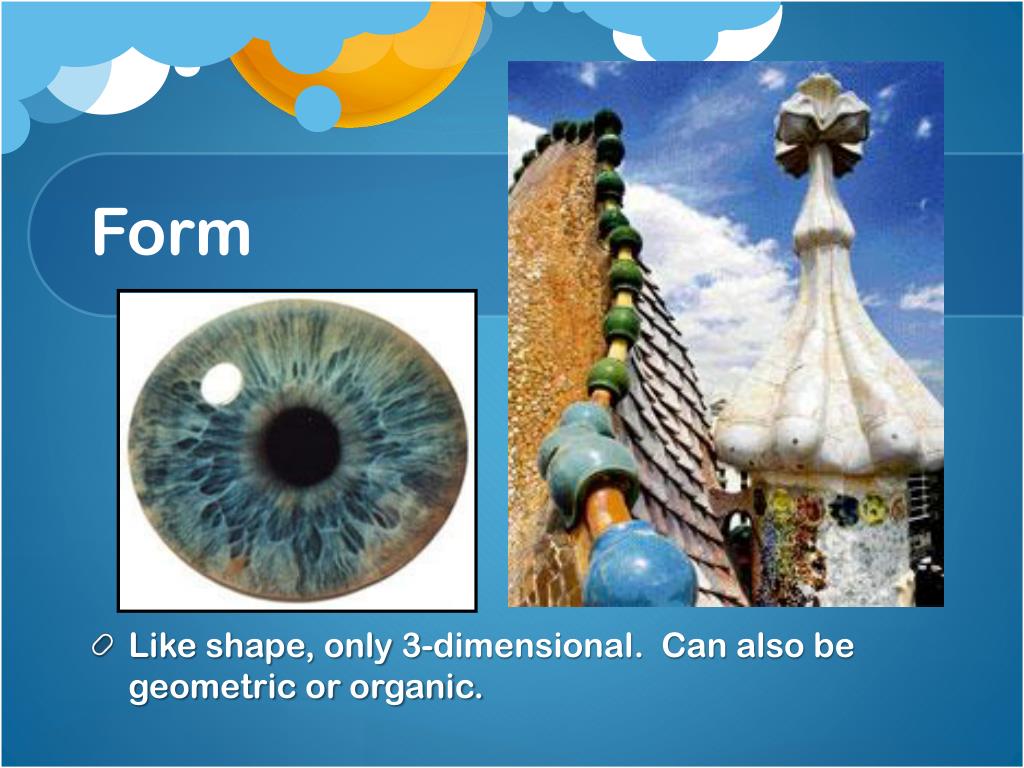 Form

Like shape, only 3-dimensional. Can also be geometric or organic.